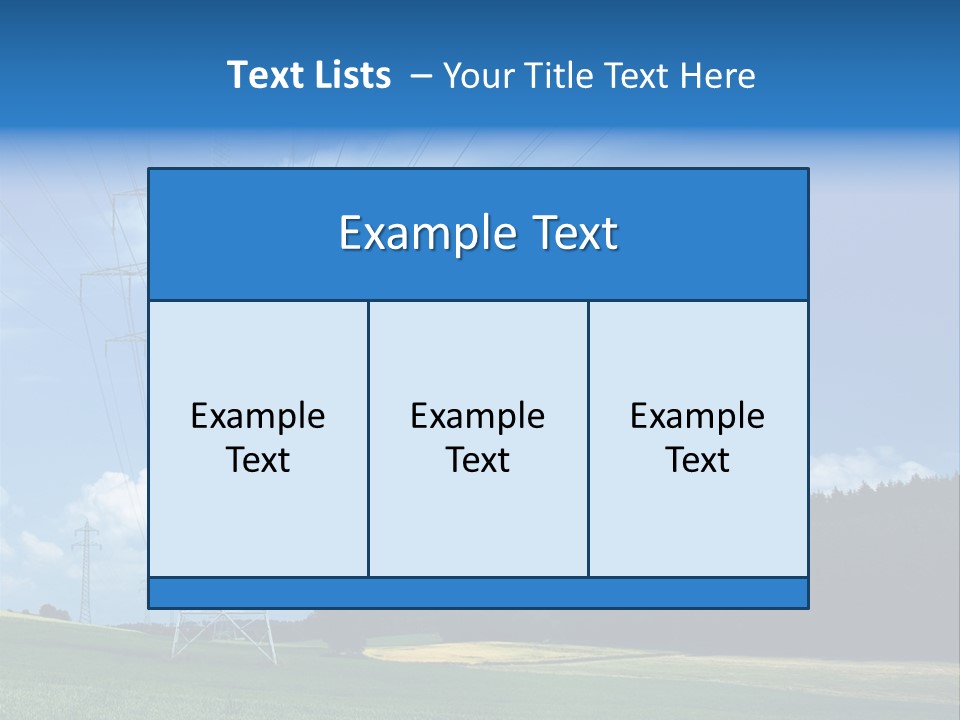 Text Lists – Your Title Text Here

Example Text

Example Text

Example Text

Example Text